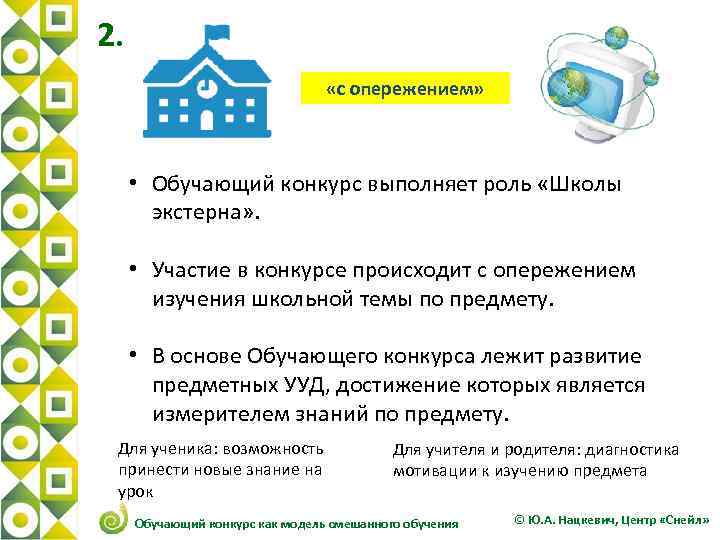 2.

«с опережением»

• Обучающий конкурс выполняет роль «Школы экстерна».

• Участие в конкурсе происходит с опережением изучения школьной темы по предмету.

• В основе Обучающего конкурса лежит развитие предметных УУД, достижение которых является измерителем знаний по предмету.

Для ученика: возможность принести новые знание на урок

Для учителя и родителя: диагностика мотивации к изучению предмета

Обучающий конкурс как модель смешанного обучения

© Ю.А. Нацкевич, Центр «Снейл»